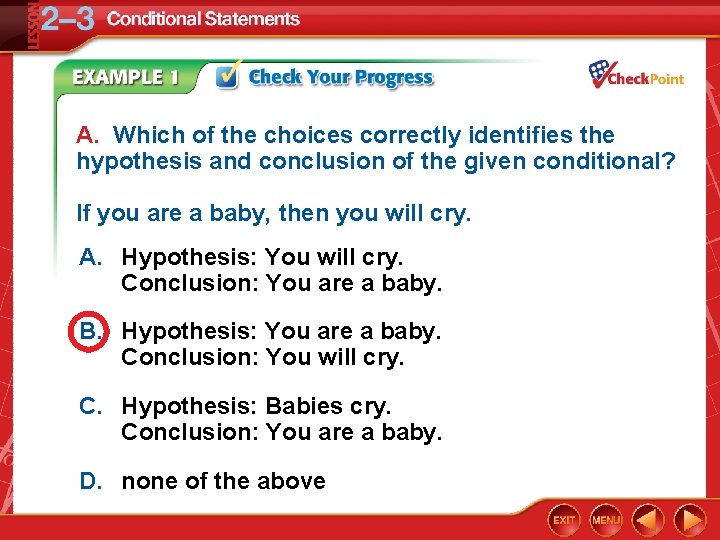 LESSON 2–3 Conditional Statements

EXAMPLE 1 Check Your Progress

CheckPoint

A. Which of the choices correctly identifies the hypothesis and conclusion of the given conditional?

If you are a baby, then you will cry.

A. Hypothesis: You will cry.
Conclusion: You are a baby.

B. Hypothesis: You are a baby.
Conclusion: You will cry.

C. Hypothesis: Babies cry.
Conclusion: You are a baby.

D. none of the above

EXIT MENU